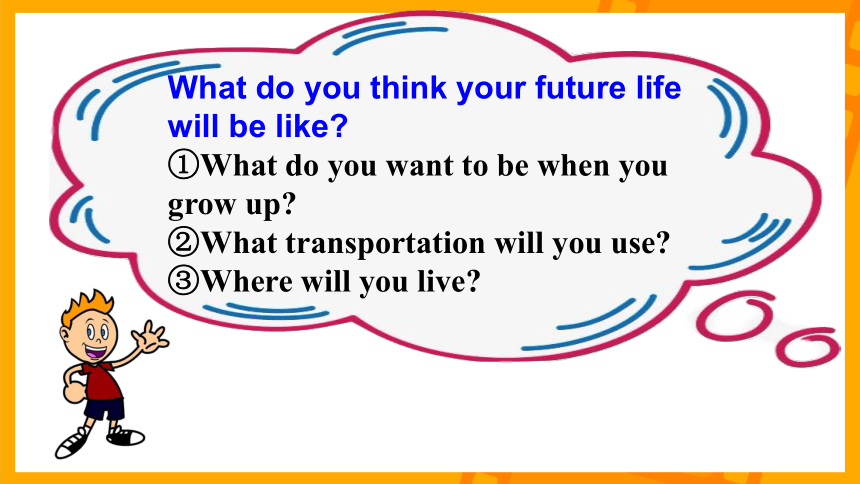 What do you think your future life will be like?
①What do you want to be when you grow up?
②What transportation will you use?
③Where will you live?